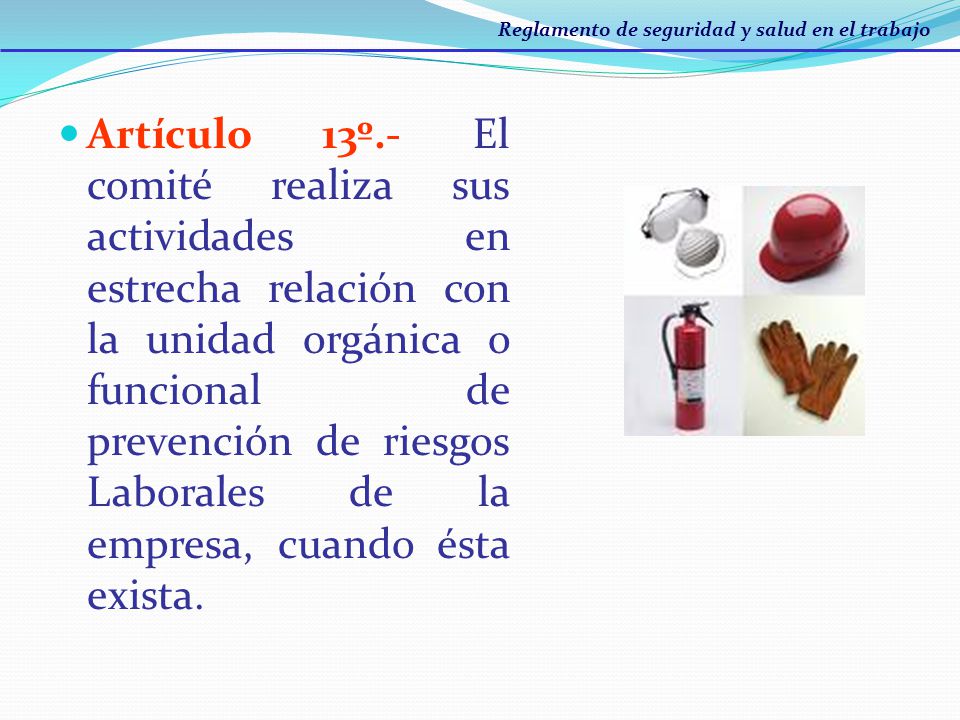 Reglamento de seguridad y salud en el trabajo

Artículo 13º.- El comité realiza sus actividades en estrecha relación con la unidad orgánica o funcional de prevención de riesgos Laborales de la empresa, cuando ésta exista.